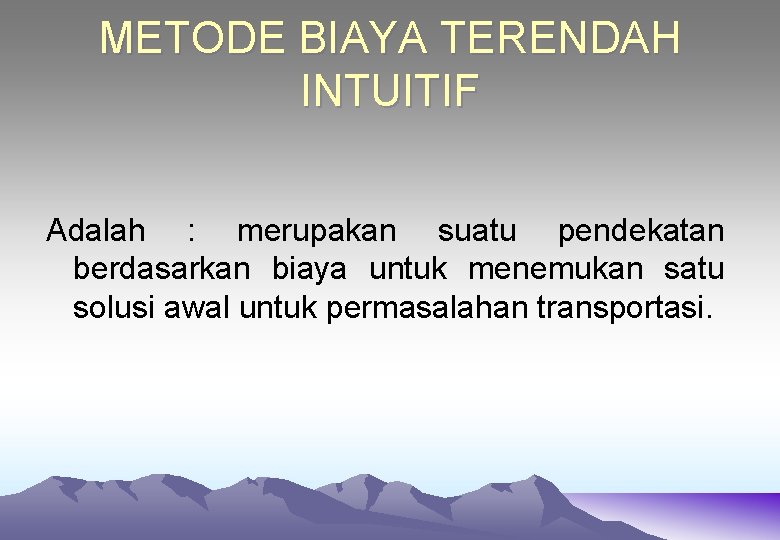 METODE BIAYA TERENDAH INTUITIF

Adalah : merupakan suatu pendekatan berdasarkan biaya untuk menemukan satu solusi awal untuk permasalahan transportasi.